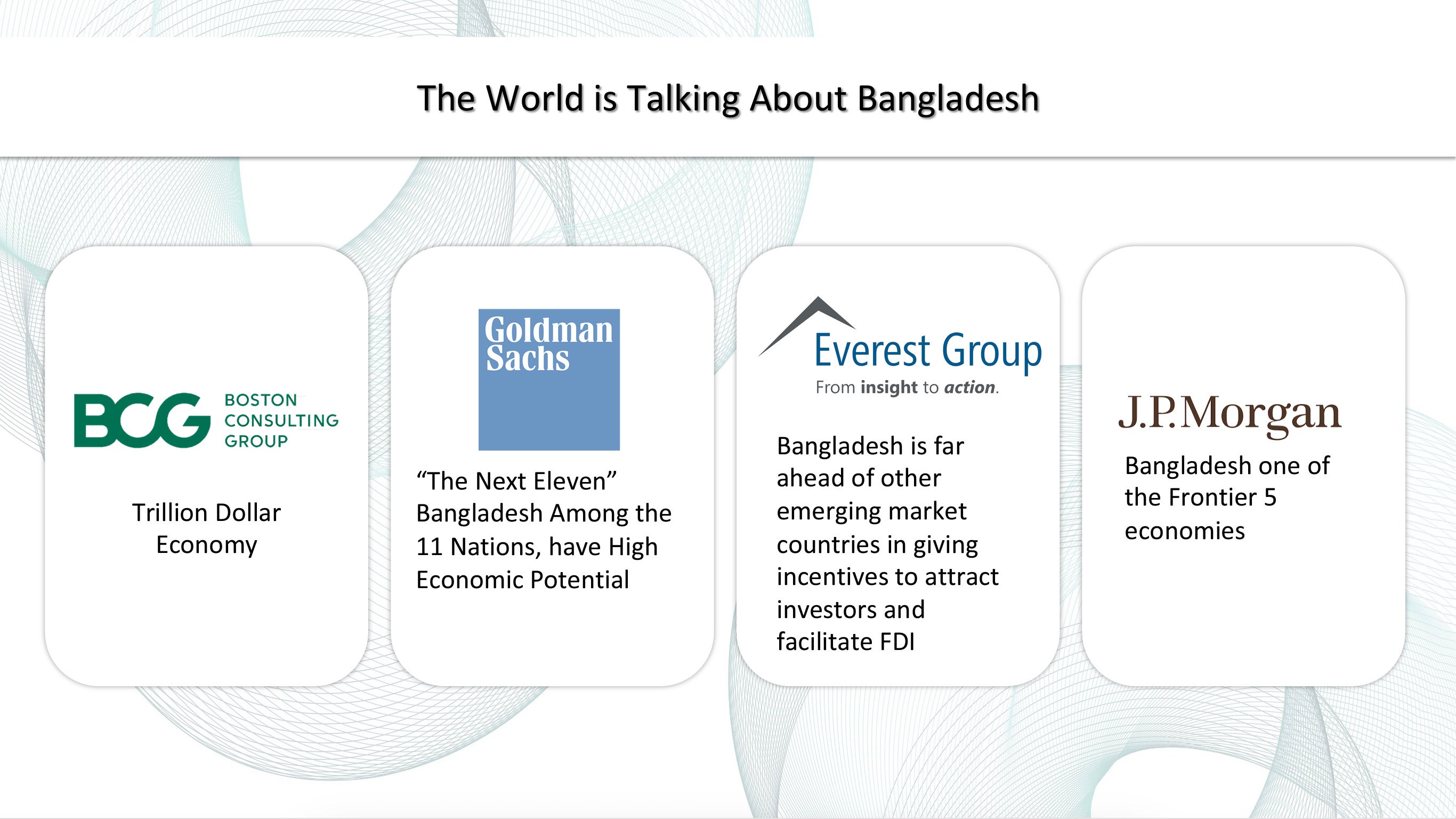 The World is Talking About Bangladesh

BCG BOSTON CONSULTING GROUP

Trillion Dollar Economy

Goldman Sachs

“The Next Eleven” Bangladesh Among the 11 Nations, have High Economic Potential

Everest Group
From insight to action.

Bangladesh is far ahead of other emerging market countries in giving incentives to attract investors and facilitate FDI

J.P.Morgan

Bangladesh one of the Frontier 5 economies